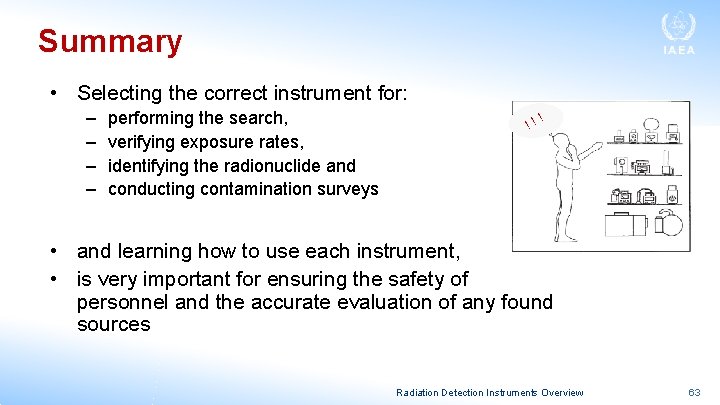 Summary

IAEA

• Selecting the correct instrument for:
– performing the search,
– verifying exposure rates,
– identifying the radionuclide and
– conducting contamination surveys

!!!

• and learning how to use each instrument,
• is very important for ensuring the safety of personnel and the accurate evaluation of any found sources

Radiation Detection Instruments Overview

63